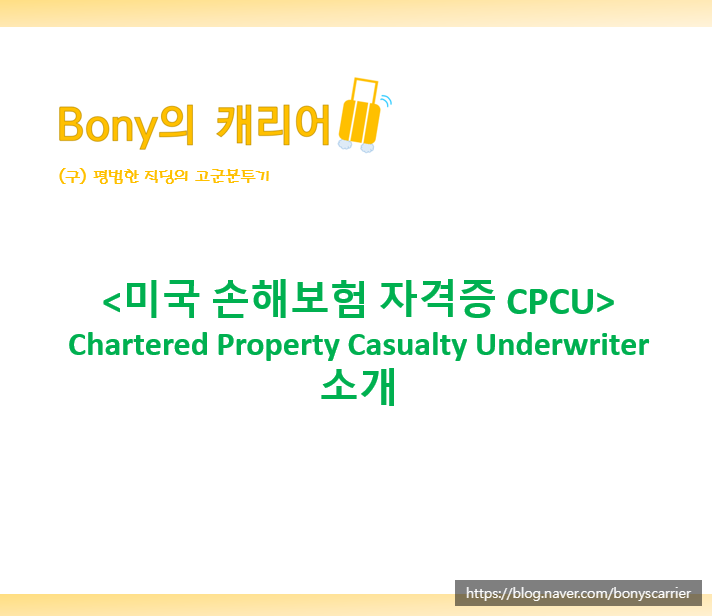 Bony의 캐리어

(구) 평범한 직딩의 고군분투기

<미국 손해보험 자격증 CPCU>
Chartered Property Casualty Underwriter
소개

https://blog.naver.com/bonyscarrier